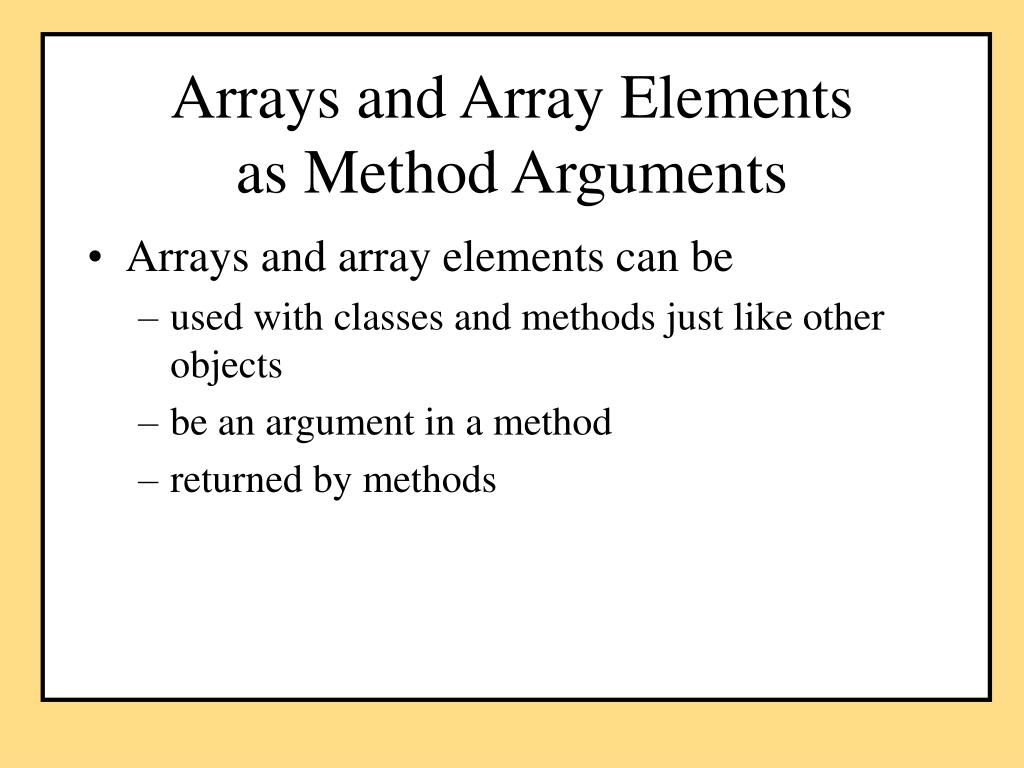 Arrays and Array Elements
as Method Arguments

• Arrays and array elements can be
– used with classes and methods just like other objects
– be an argument in a method
– returned by methods